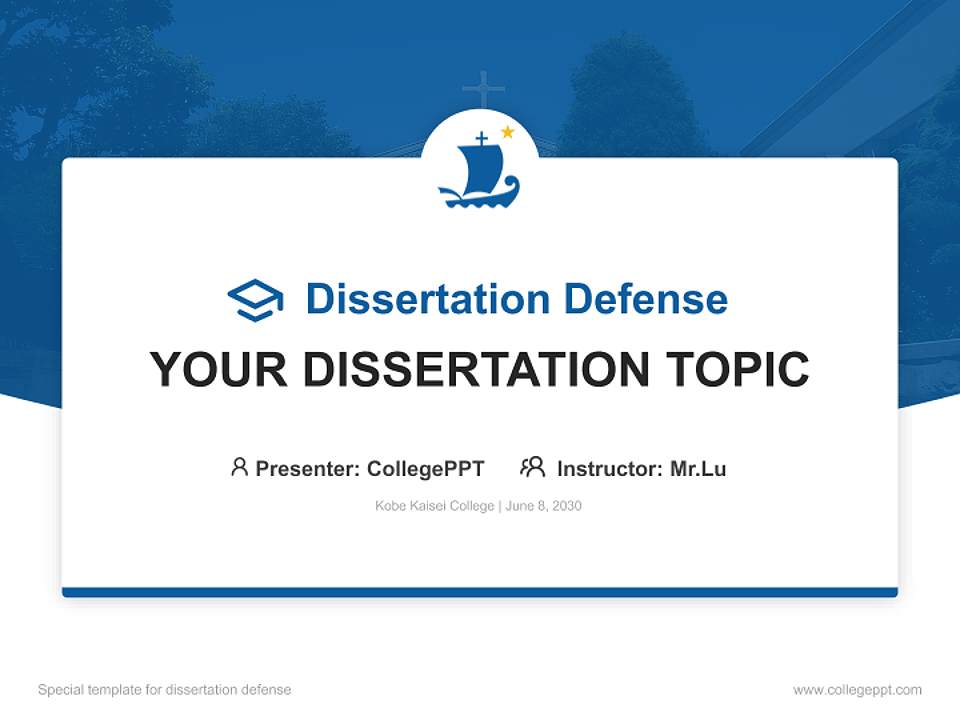 Dissertation Defense

YOUR DISSERTATION TOPIC

Presenter: CollegePPT Instructor: Mr.Lu

Kobe Kaisei College | June 8, 2030

Special template for dissertation defense

www.collegeppt.com